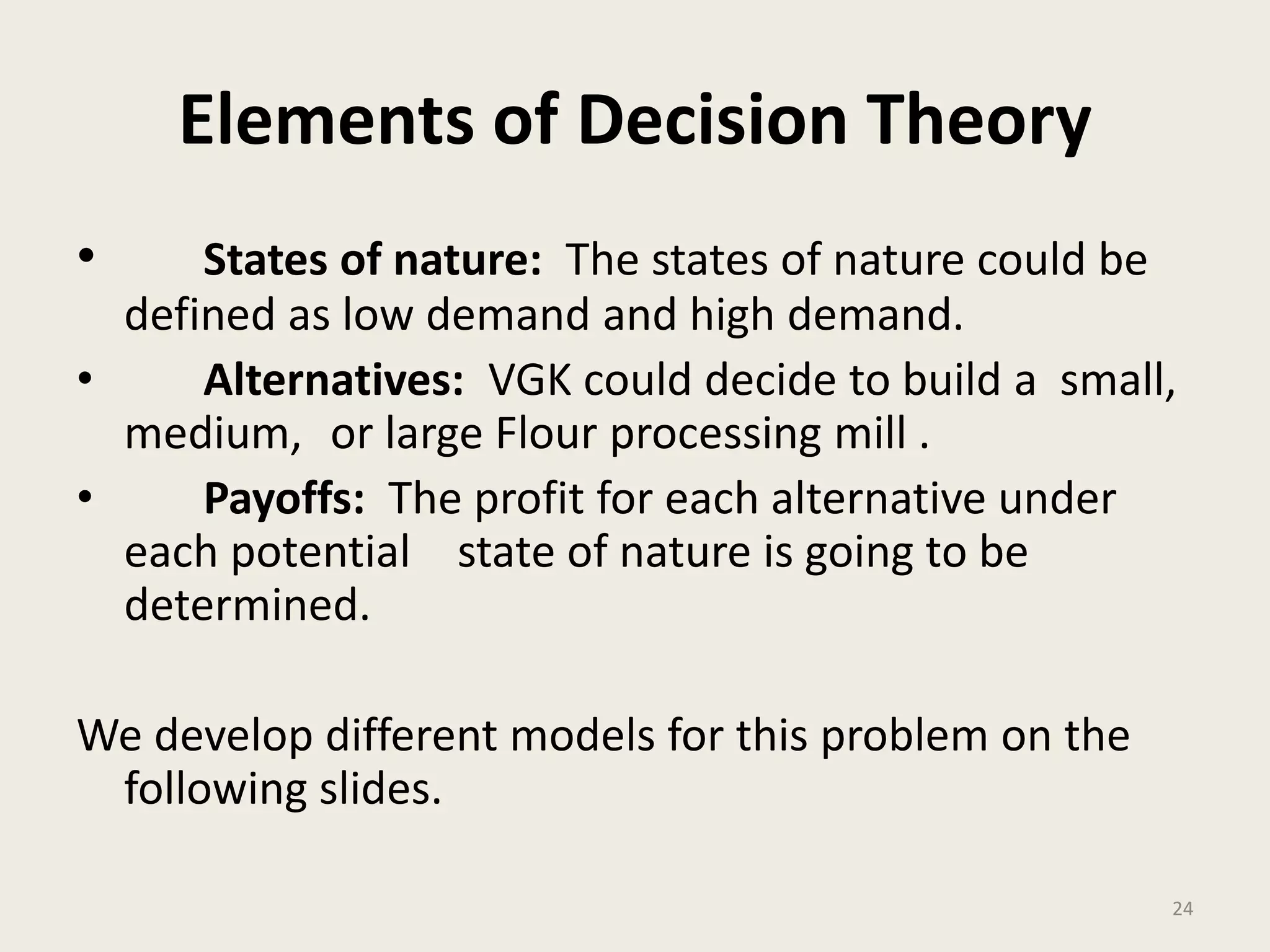 Elements of Decision Theory

• States of nature: The states of nature could be defined as low demand and high demand.
• Alternatives: VGK could decide to build a small, medium, or large Flour processing mill .
• Payoffs: The profit for each alternative under each potential state of nature is going to be determined.

We develop different models for this problem on the following slides.

24